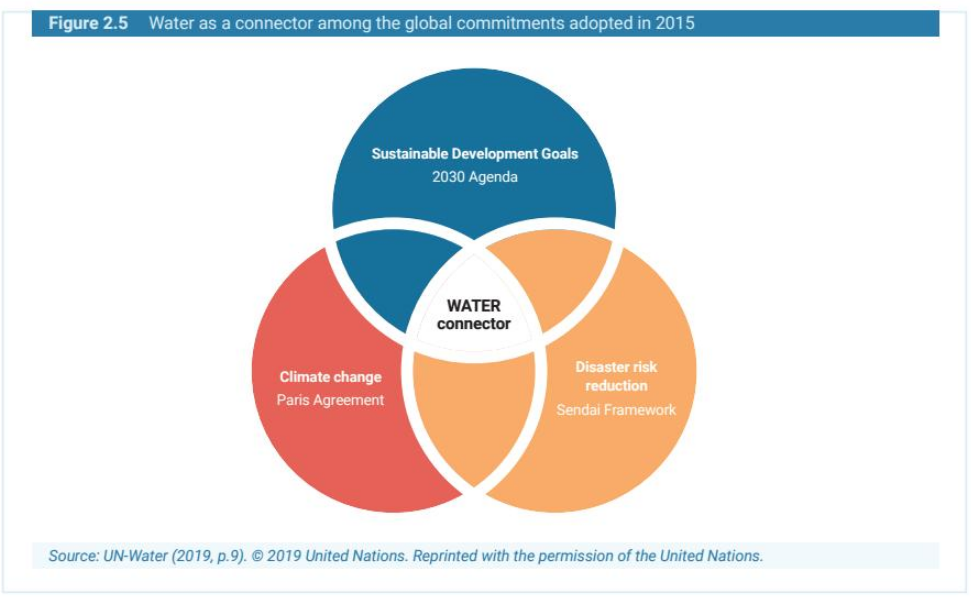 Figure 2.5 Water as a connector among the global commitments adopted in 2015

Sustainable Development Goals
2030 Agenda

WATER
connector

Climate change
Paris Agreement

Disaster risk reduction
Sendai Framework

Source: UN-Water (2019, p.9). © 2019 United Nations. Reprinted with the permission of the United Nations.